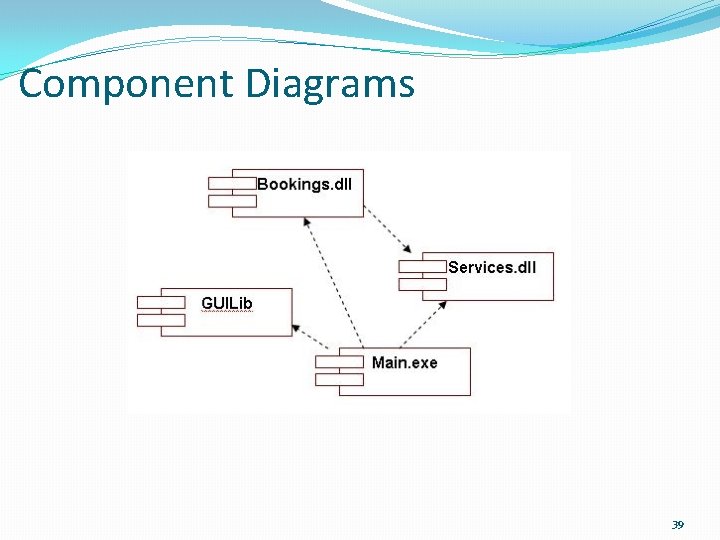 Component Diagrams

Bookings.dll

Services.dll

GUILib

Main.exe

39